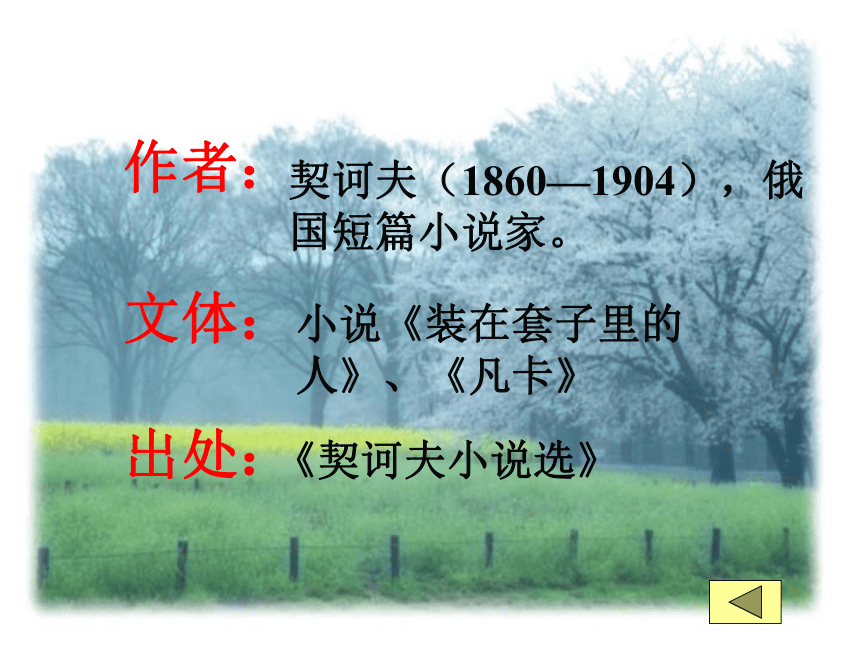 作者：契诃夫（1860—1904），俄国短篇小说家。

文体：小说《装在套子里的人》、《凡卡》

出处：《契诃夫小说选》